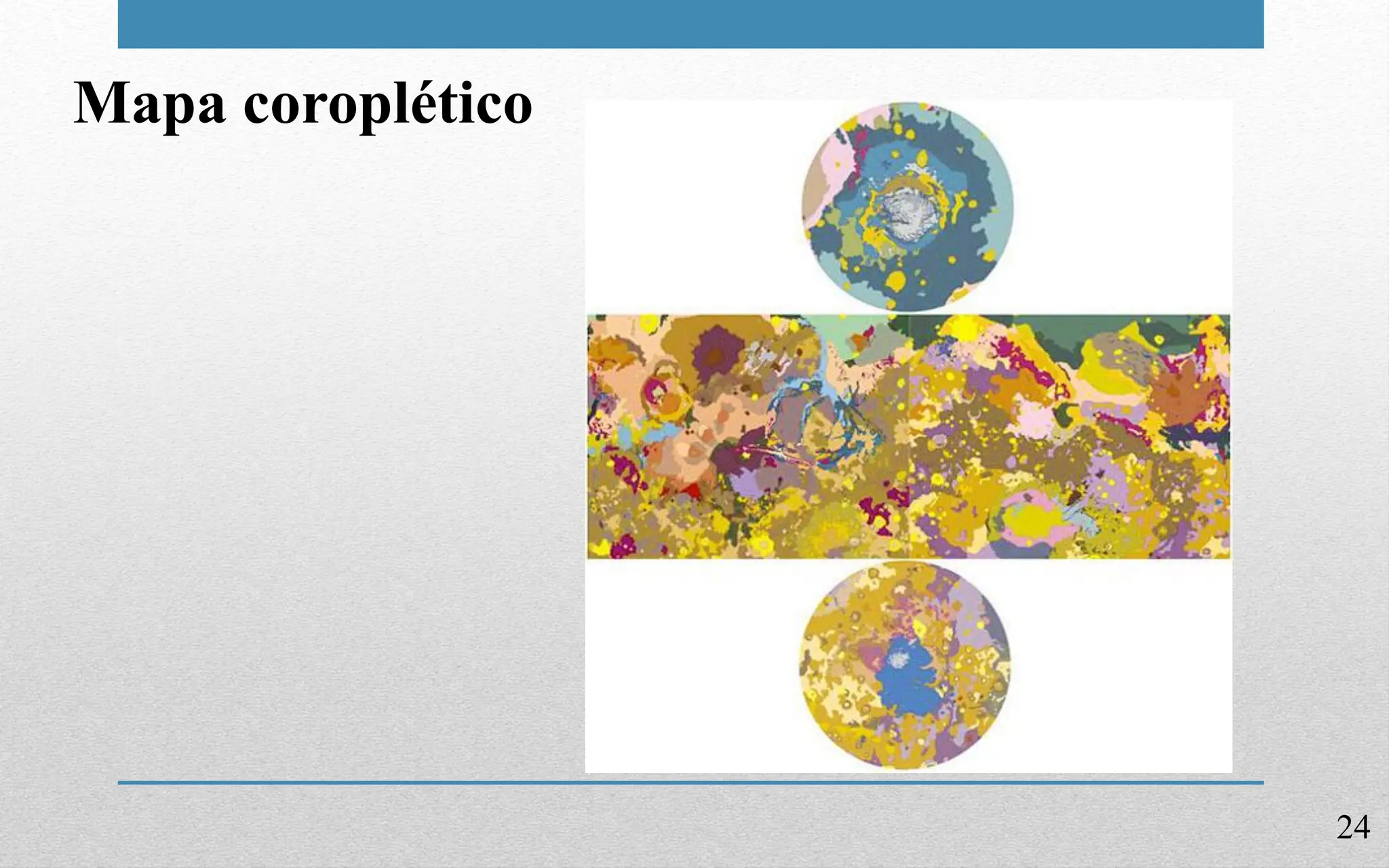 Mapa coroplético

24